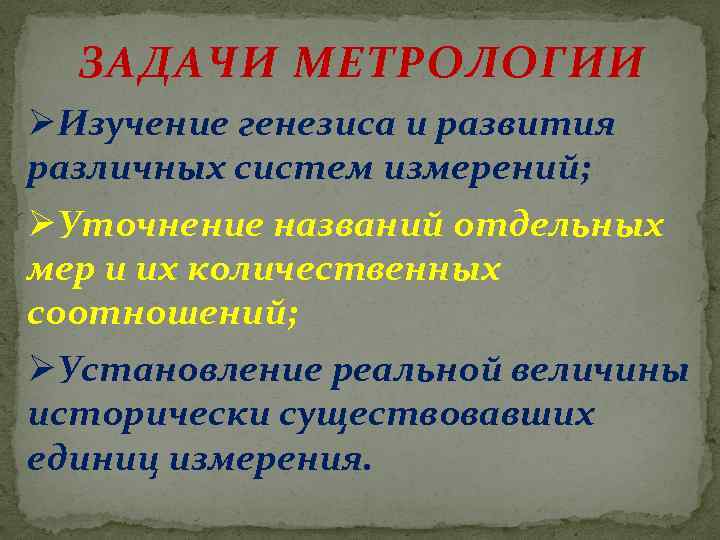 ЗАДАЧИ МЕТРОЛОГИИ

➢Изучение генезиса и развития различных систем измерений;

➢Уточнение названий отдельных мер и их количественных соотношений;

➢Установление реальной величины исторически существовавших единиц измерения.